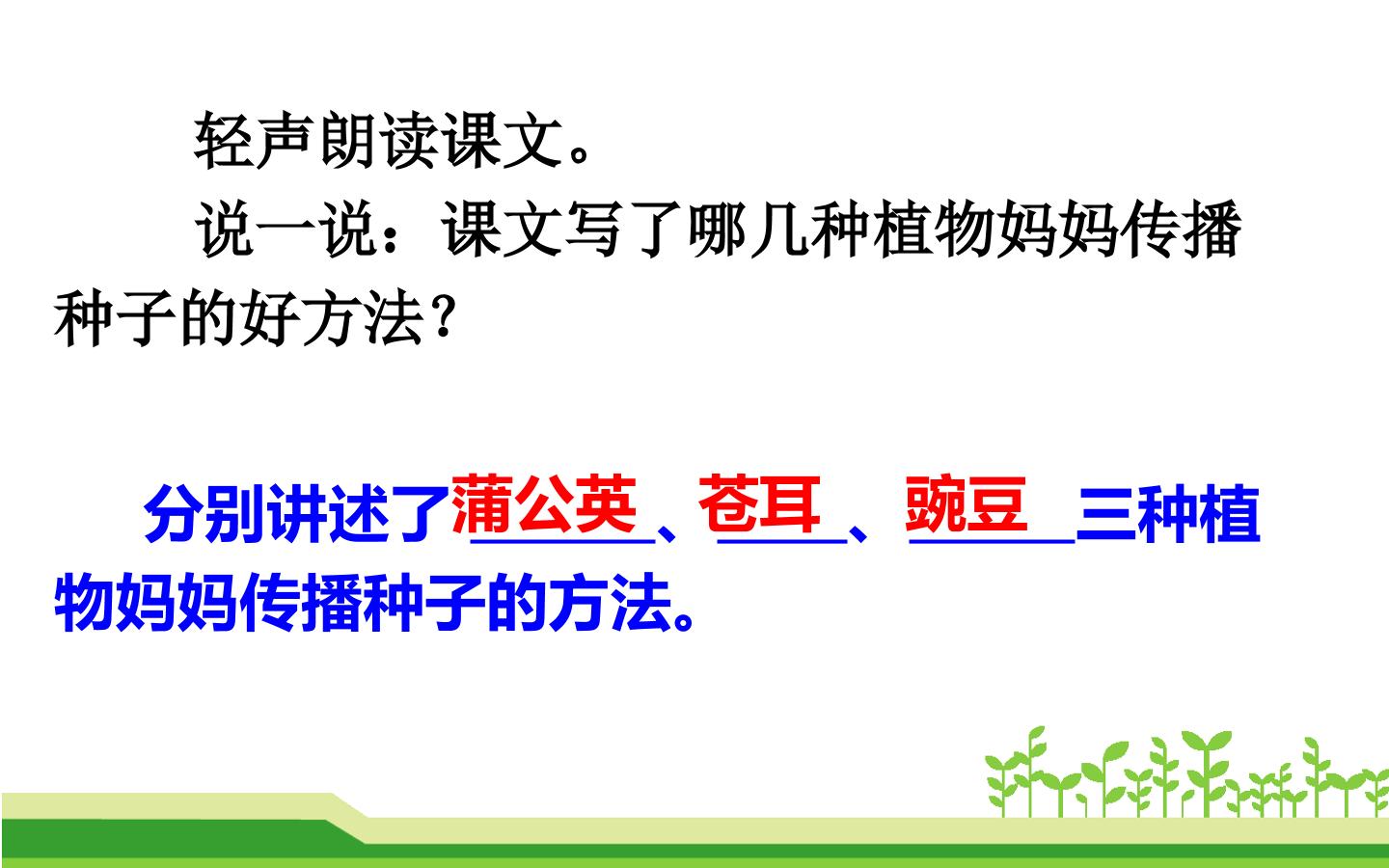 轻声朗读课文。

说一说：课文写了哪几种植物妈妈传播种子的好方法？

分别讲述了蒲公英、苍耳、豌豆三种植物妈妈传播种子的方法。